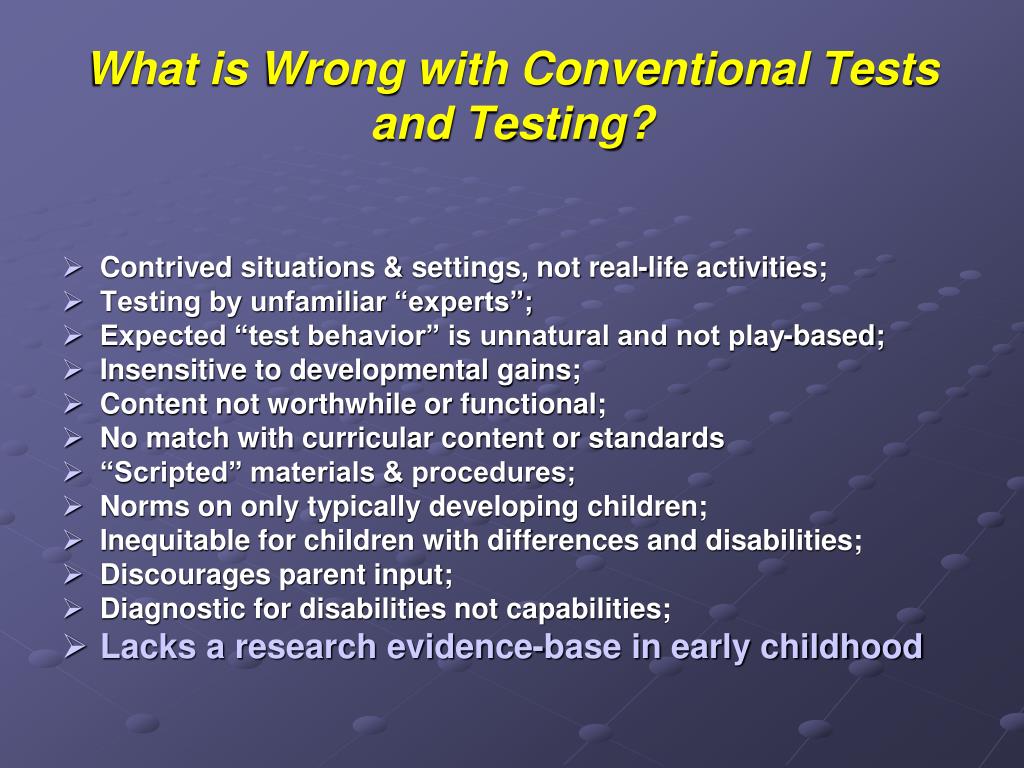 What is Wrong with Conventional Tests and Testing?

➢ Contrived situations & settings, not real-life activities;
➢ Testing by unfamiliar “experts”;
➢ Expected “test behavior” is unnatural and not play-based;
➢ Insensitive to developmental gains;
➢ Content not worthwhile or functional;
➢ No match with curricular content or standards
➢ “Scripted” materials & procedures;
➢ Norms on only typically developing children;
➢ Inequitable for children with differences and disabilities;
➢ Discourages parent input;
➢ Diagnostic for disabilities not capabilities;
➢ Lacks a research evidence-base in early childhood